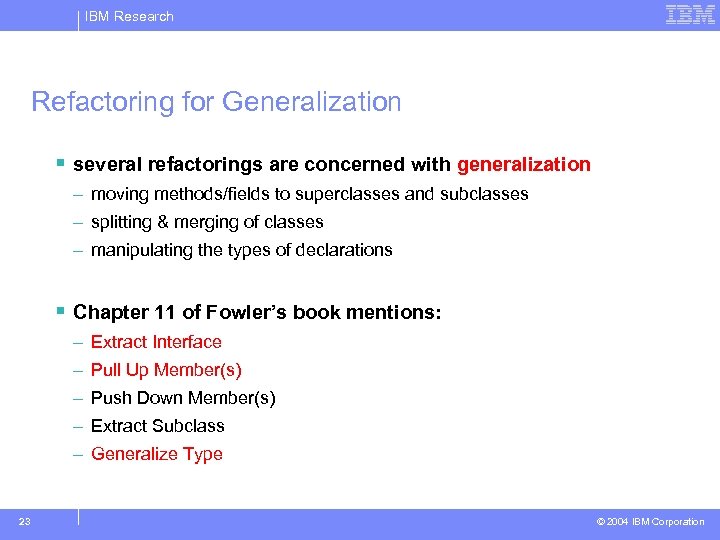 IBM Research

IBM

Refactoring for Generalization

▪ several refactorings are concerned with generalization
– moving methods/fields to superclasses and subclasses
– splitting & merging of classes
– manipulating the types of declarations

▪ Chapter 11 of Fowler's book mentions:
– Extract Interface
– Pull Up Member(s)
– Push Down Member(s)
– Extract Subclass
– Generalize Type

23

© 2004 IBM Corporation